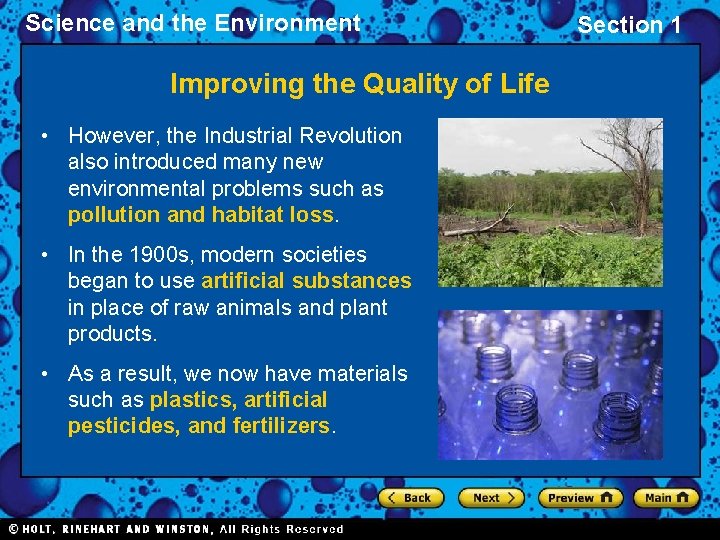 Science and the Environment

Section 1

Improving the Quality of Life

• However, the Industrial Revolution also introduced many new environmental problems such as pollution and habitat loss.

• In the 1900s, modern societies began to use artificial substances in place of raw animals and plant products.

• As a result, we now have materials such as plastics, artificial pesticides, and fertilizers.

Back Next Preview Main

© HOLT, RINEHART AND WINSTON, All Rights Reserved